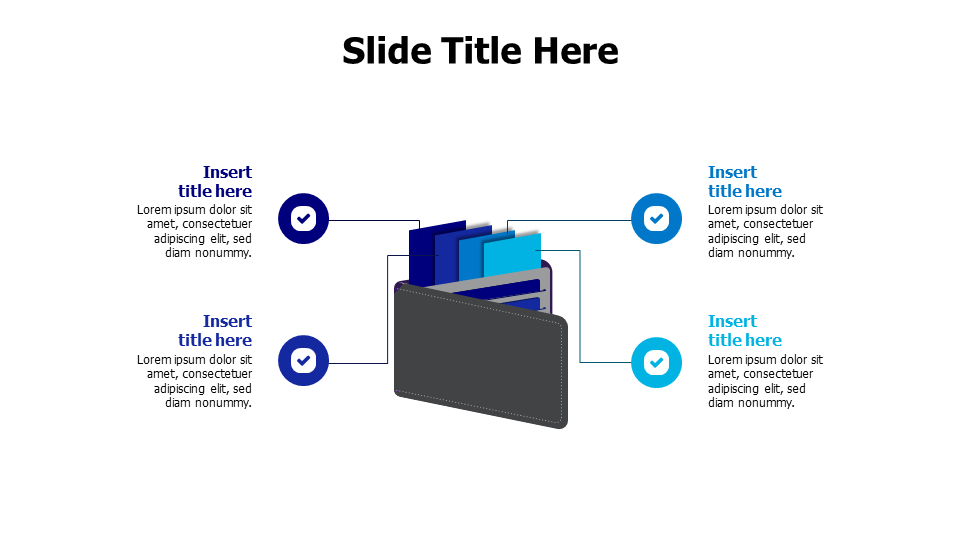 Slide Title Here

Insert title here
Lorem ipsum dolor sit amet, consectetuer adipiscing elit, sed diam nonummy.

Insert title here
Lorem ipsum dolor sit amet, consectetuer adipiscing elit, sed diam nonummy.

Insert title here
Lorem ipsum dolor sit amet, consectetuer adipiscing elit, sed diam nonummy.

Insert title here
Lorem ipsum dolor sit amet, consectetuer adipiscing elit, sed diam nonummy.